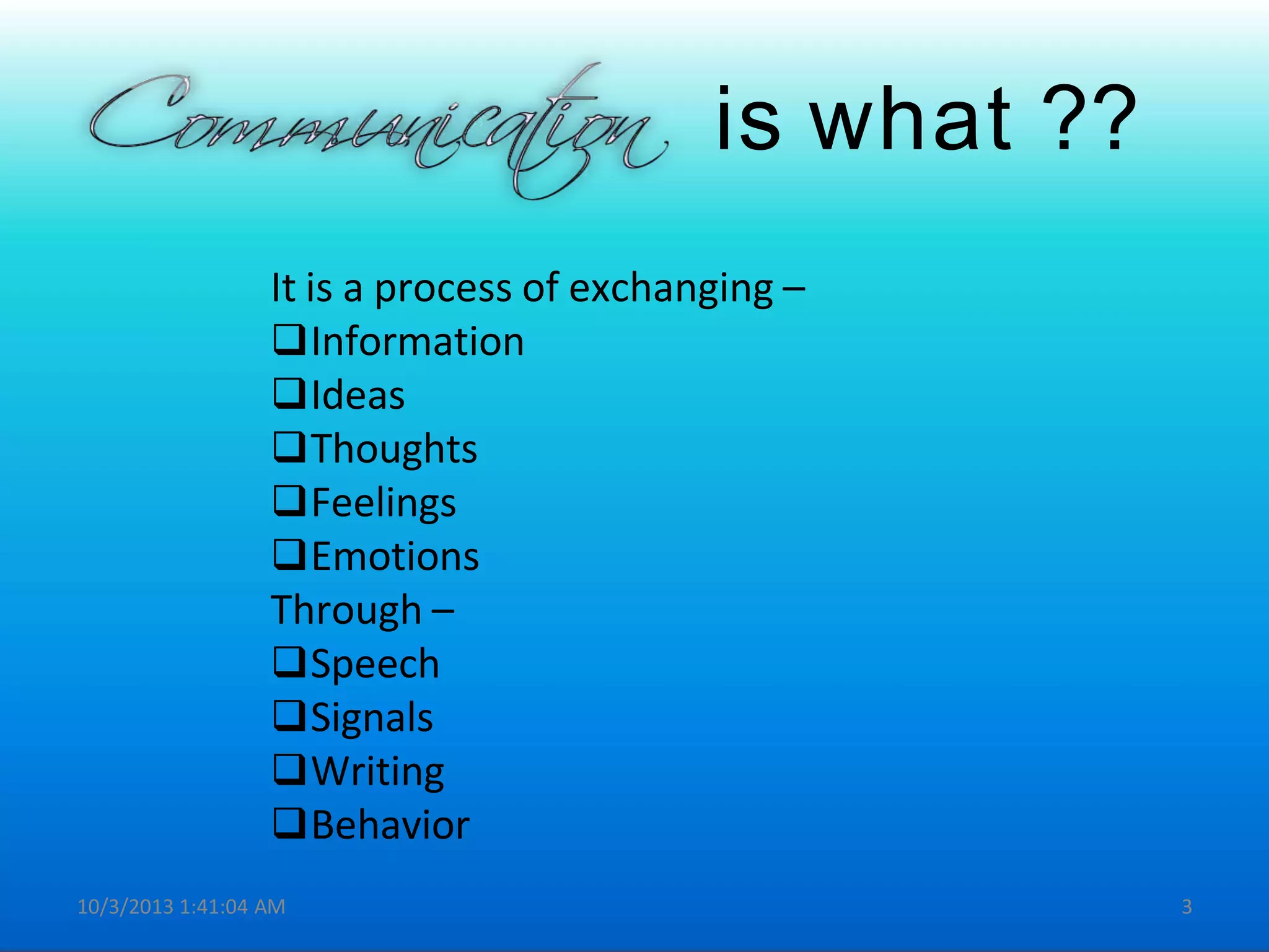 Communication is what ??

It is a process of exchanging –
❑Information
❑Ideas
❑Thoughts
❑Feelings
❑Emotions
Through –
❑Speech
❑Signals
❑Writing
❑Behavior

10/3/2013 1:41:04 AM

3